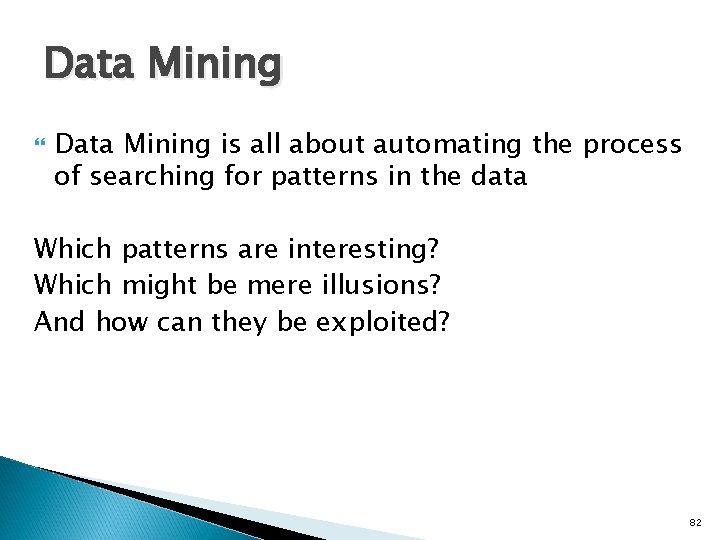 Data Mining

Data Mining is all about automating the process of searching for patterns in the data

Which patterns are interesting?
Which might be mere illusions?
And how can they be exploited?

82